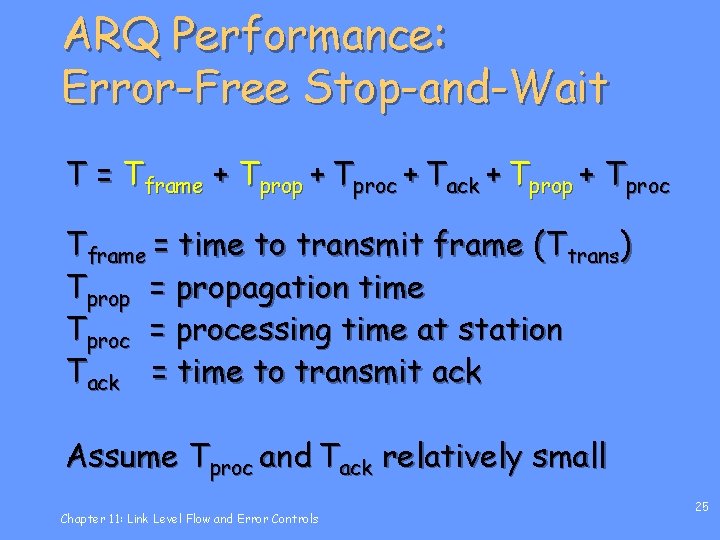 ARQ Performance:
Error-Free Stop-and-Wait

$T = T_{frame} + T_{prop} + T_{proc} + T_{ack} + T_{prop} + T_{proc}$

$T_{frame}$ = time to transmit frame ($T_{trans}$)
$T_{prop}$ = propagation time
$T_{proc}$ = processing time at station
$T_{ack}$ = time to transmit ack

Assume $T_{proc}$ and $T_{ack}$ relatively small

Chapter 11: Link Level Flow and Error Controls

25